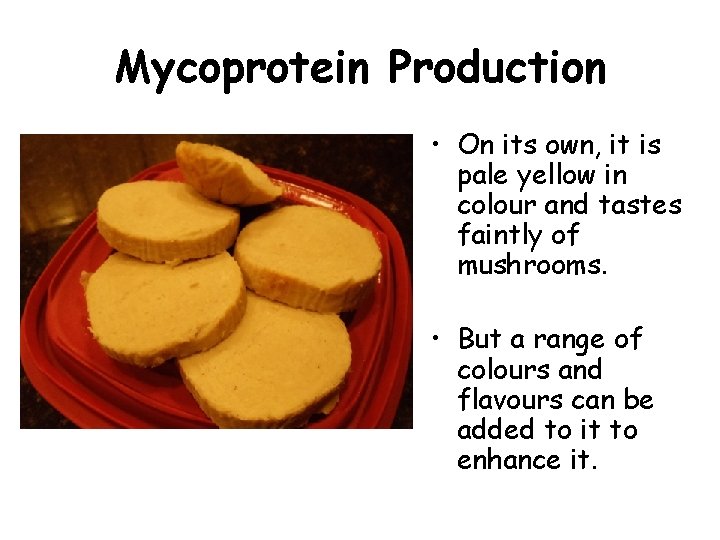 Mycoprotein Production

• On its own, it is pale yellow in colour and tastes faintly of mushrooms.

• But a range of colours and flavours can be added to it to enhance it.